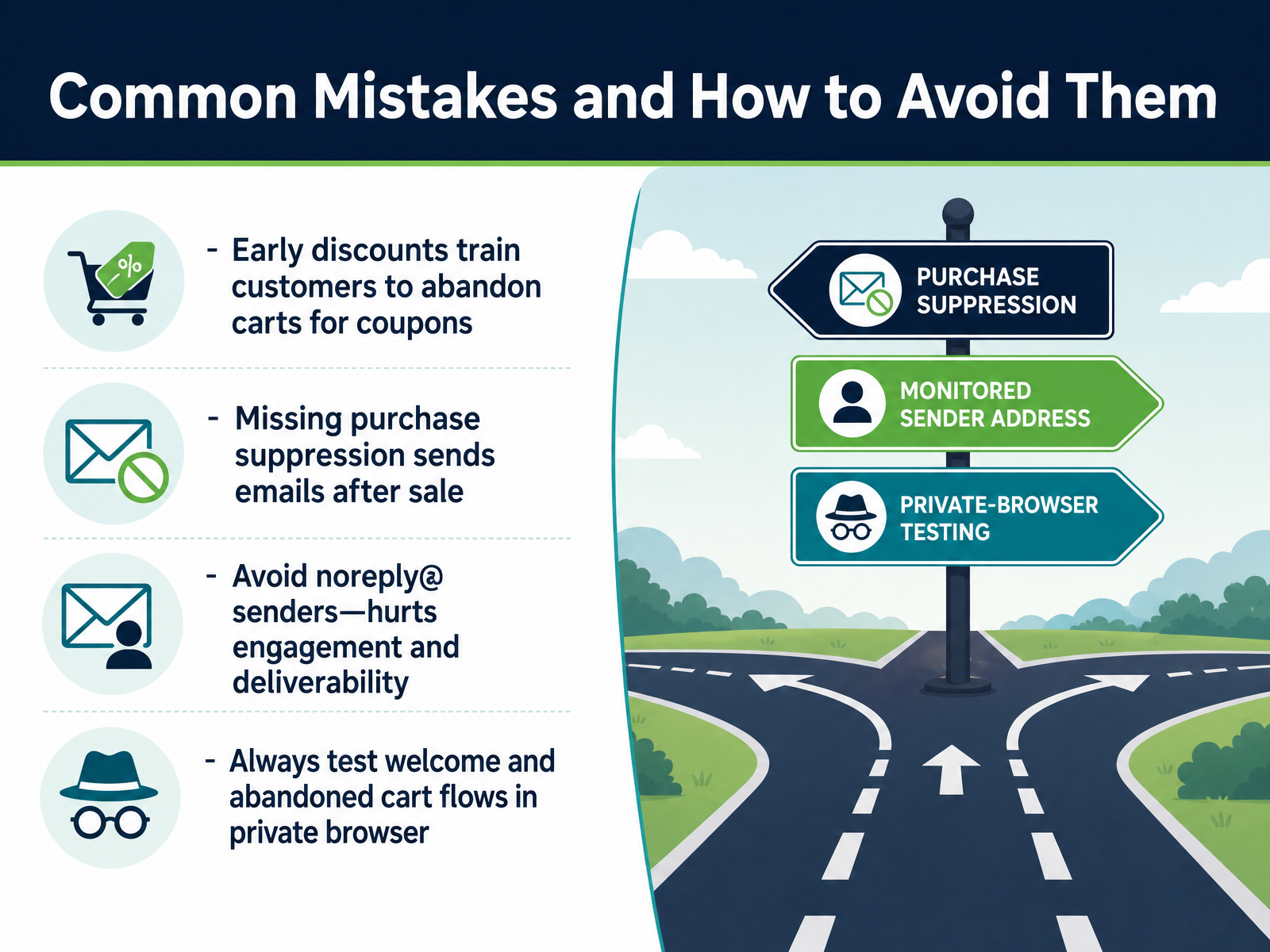 Common Mistakes and How to Avoid Them

%

- Early discounts train customers to abandon carts for coupons

- Missing purchase suppression sends emails after sale

- Avoid noreply@ senders—hurts engagement and deliverability

- Always test welcome and abandoned cart flows in private browser

PURCHASE SUPPRESSION

MONITORED SENDER ADDRESS

PRIVATE-BROWSER TESTING